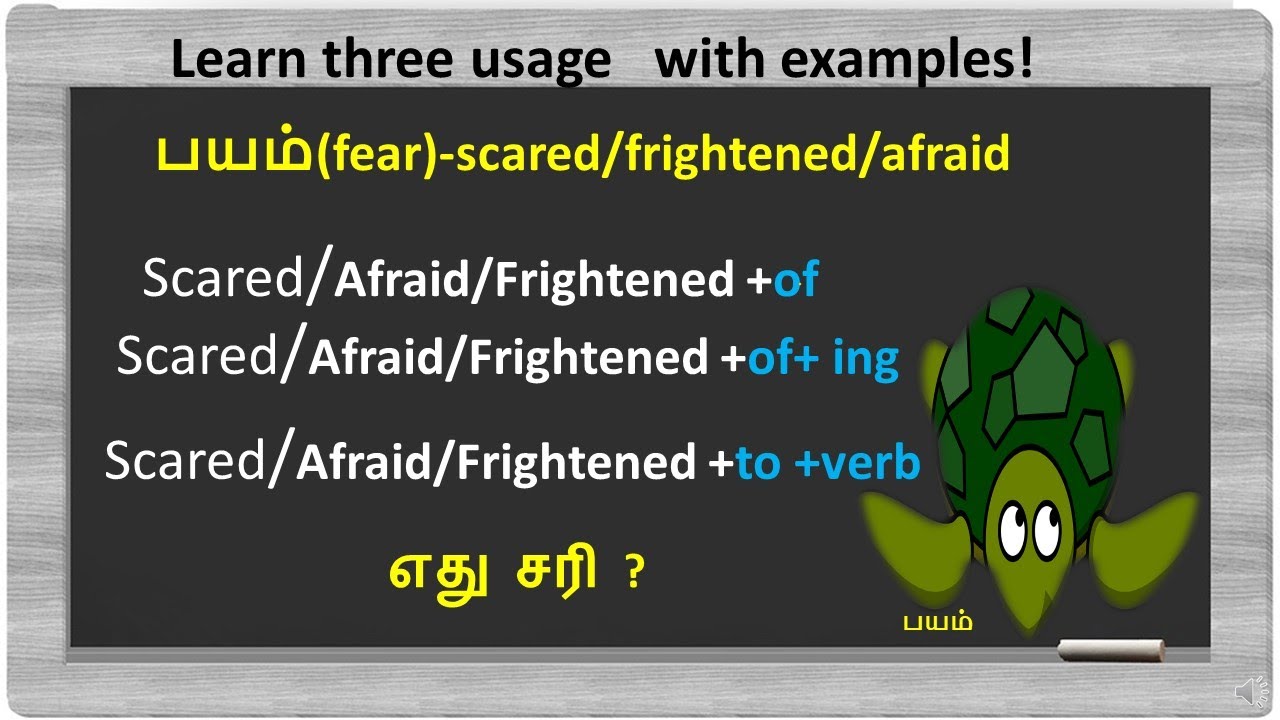 Learn three usage with examples!

பயம்(fear)-scared/frightened/afraid

Scared/Afraid/Frightened +of

Scared/Afraid/Frightened +of+ ing

Scared/Afraid/Frightened +to +verb

எது சரி ?

பயம்